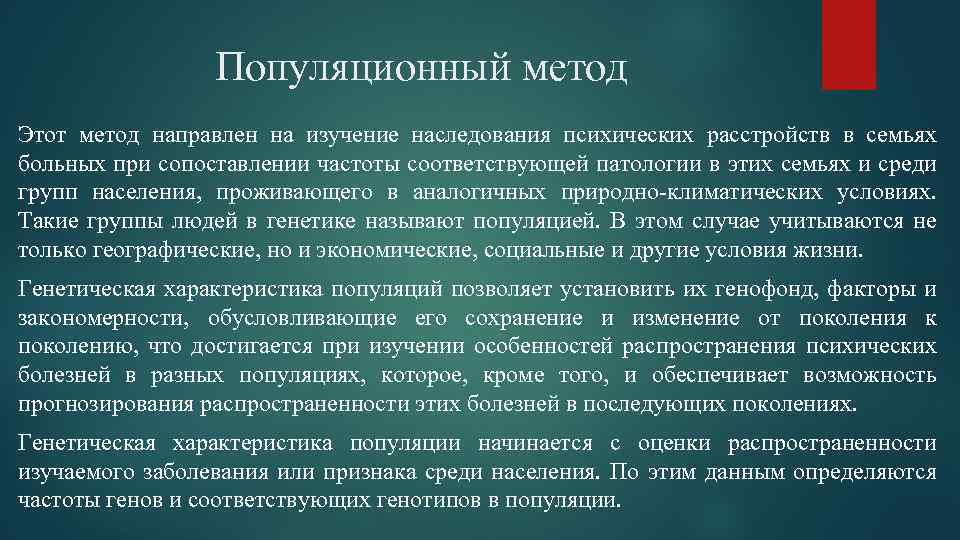 Популяционный метод

Этот метод направлен на изучение наследования психических расстройств в семьях больных при сопоставлении частоты соответствующей патологии в этих семьях и среди групп населения, проживающего в аналогичных природно-климатических условиях. Такие группы людей в генетике называют популяцией. В этом случае учитываются не только географические, но и экономические, социальные и другие условия жизни.

Генетическая характеристика популяций позволяет установить их генофонд, факторы и закономерности, обусловливающие его сохранение и изменение от поколения к поколению, что достигается при изучении особенностей распространения психических болезней в разных популяциях, которое, кроме того, и обеспечивает возможность прогнозирования распространенности этих болезней в последующих поколениях.

Генетическая характеристика популяции начинается с оценки распространенности изучаемого заболевания или признака среди населения. По этим данным определяются частоты генов и соответствующих генотипов в популяции.